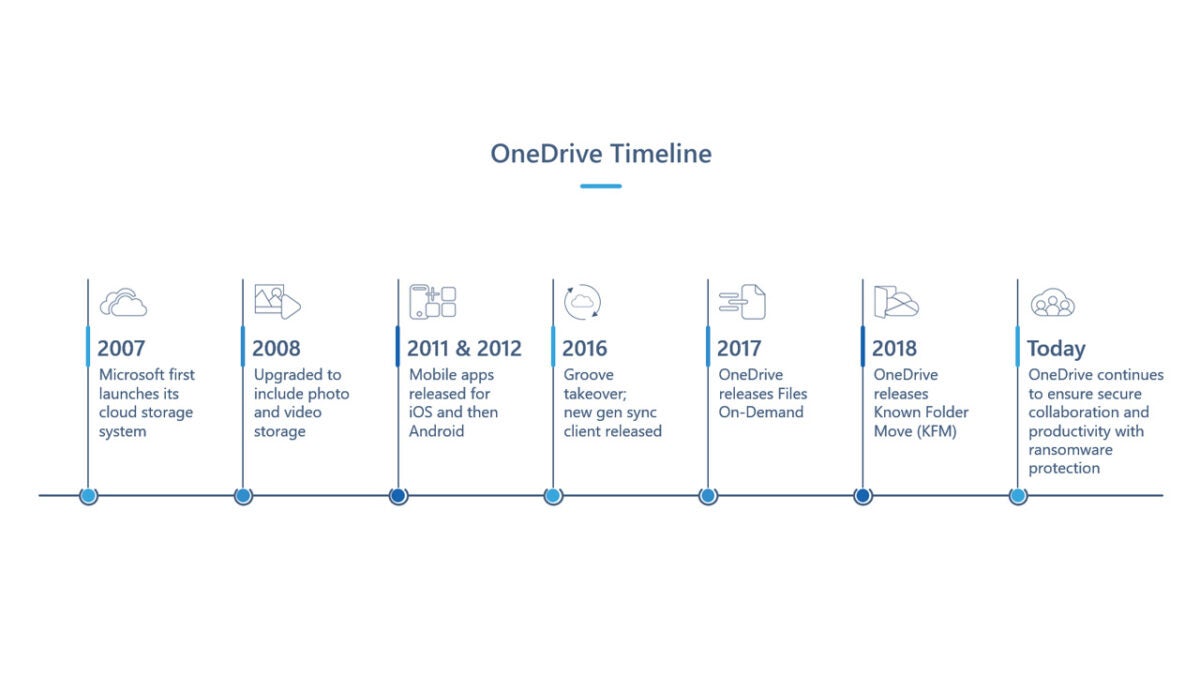 OneDrive Timeline

2007
Microsoft first launches its cloud storage system

2008
Upgraded to include photo and video storage

2011 & 2012
Mobile apps released for iOS and then Android

2016
Groove takeover; new gen sync client released

2017
OneDrive releases Files On-Demand

2018
OneDrive releases Known Folder Move (KFM)

Today
OneDrive continues to ensure secure collaboration and productivity with ransomware protection